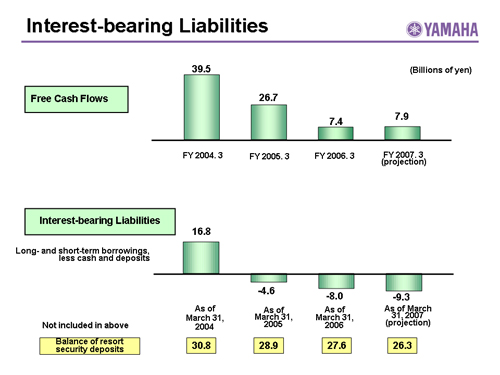 Interest-bearing Liabilities

YAMAHA

(Billions of yen)

Free Cash Flows

39.5

26.7

7.4

7.9

FY 2004. 3

FY 2005. 3

FY 2006. 3

FY 2007. 3 (projection)

Interest-bearing Liabilities

Long- and short-term borrowings, less cash and deposits

16.8

-4.6

-8.0

-9.3

As of March 31, 2004

As of March 31, 2005

As of March 31, 2006

As of March 31, 2007 (projection)

Not included in above

Balance of resort security deposits

30.8

28.9

27.6

26.3